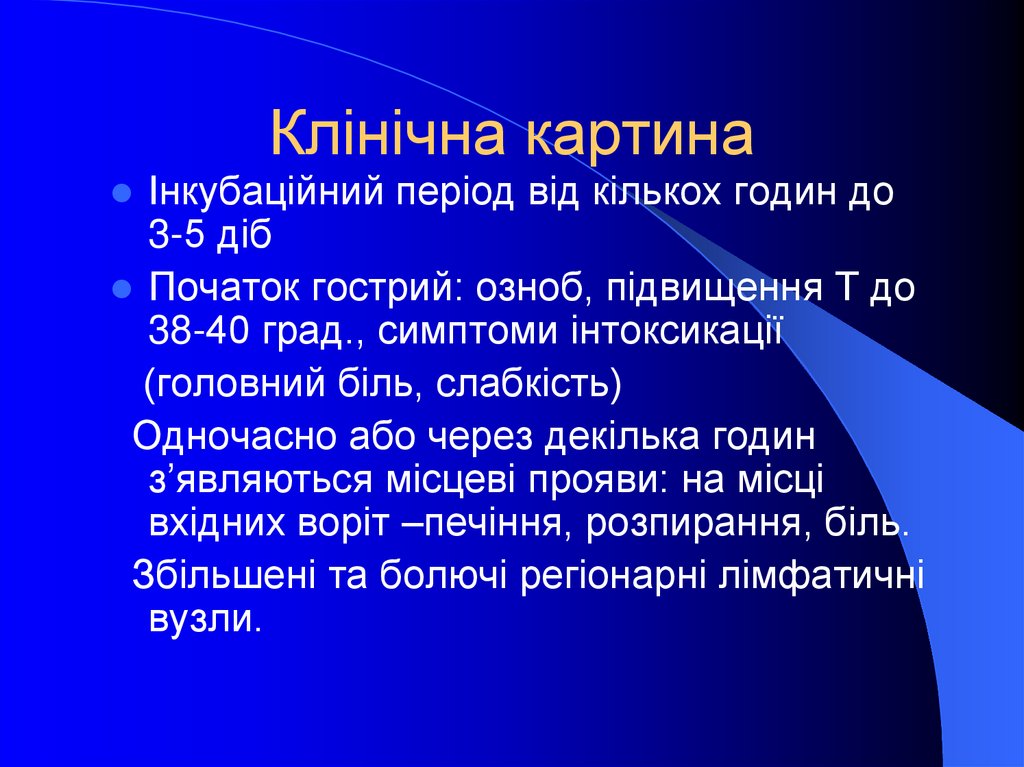 Клінічна картина

Інкубаційний період від кількох годин до 3-5 діб

Початок гострий: озноб, підвищення Т до 38-40 град., симптоми інтоксикації

(головний біль, слабкість)

Одночасно або через декілька годин з’являються місцеві прояви: на місці вхідних воріт –печіння, розпирання, біль.

Збільшені та болючі регіонарні лімфатичні вузли.